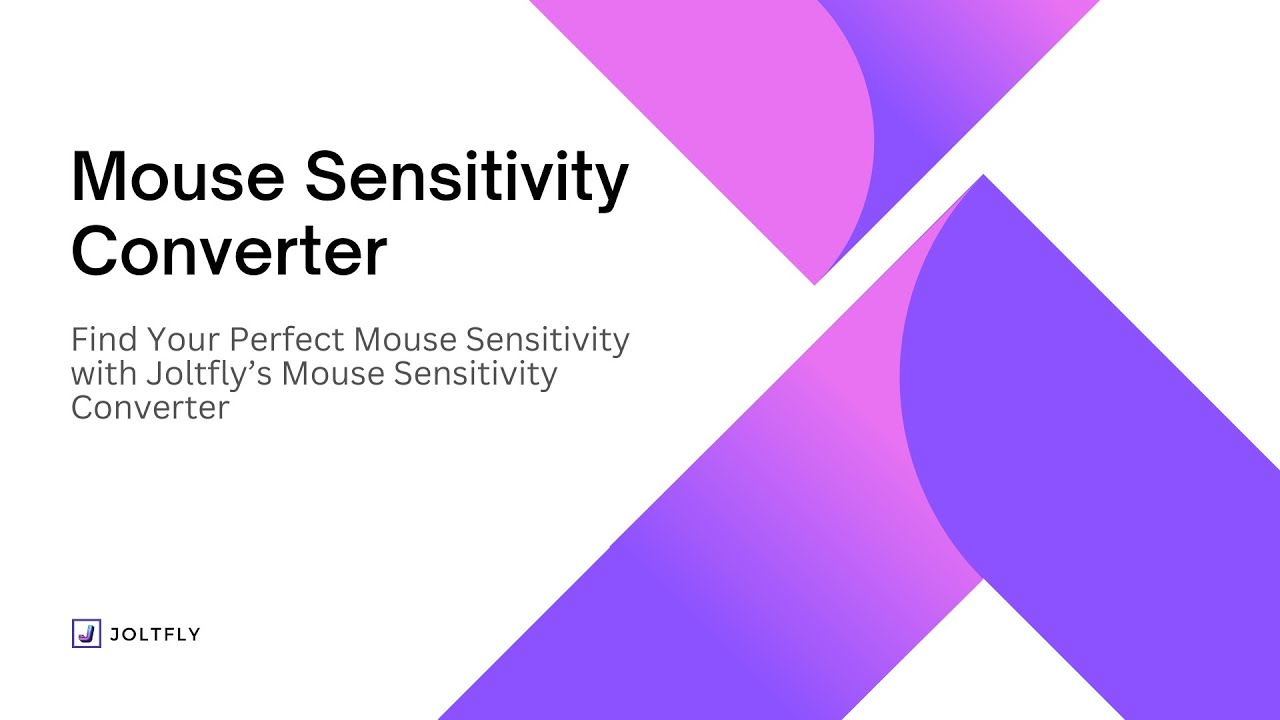 Mouse Sensitivity Converter

Find Your Perfect Mouse Sensitivity with Joltfly's Mouse Sensitivity Converter

J JOLTFLY